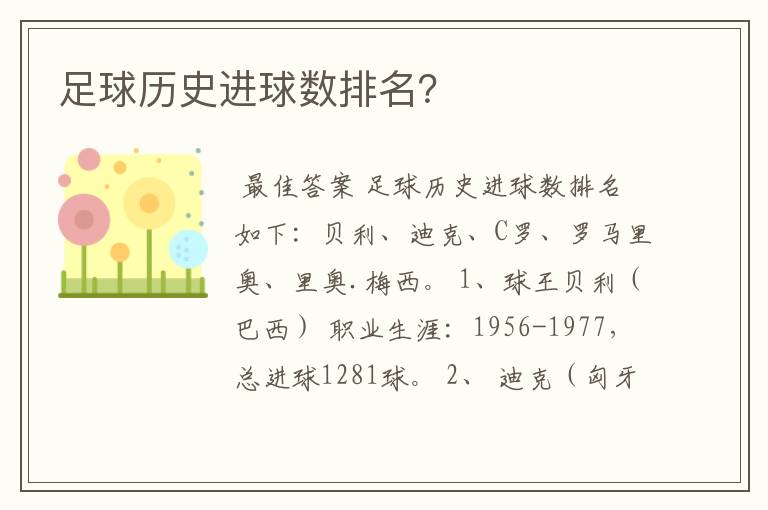 足球历史进球数排名?

最佳答案 足球历史进球数排名如下：贝利、迪克、C罗、罗马里奥、里奥.梅西。 1、球王贝利（巴西）职业生涯：1956-1977，总进球1281球。 2、 迪克（匈牙